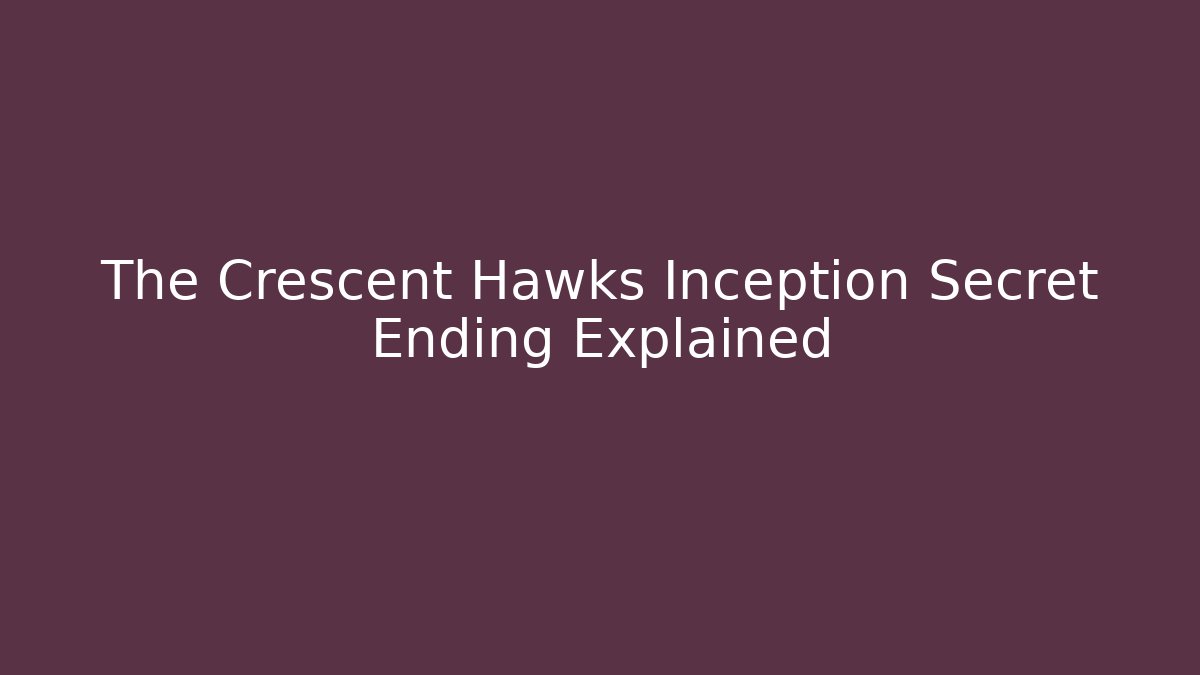 The Crescent Hawks Inception Secret Ending Explained